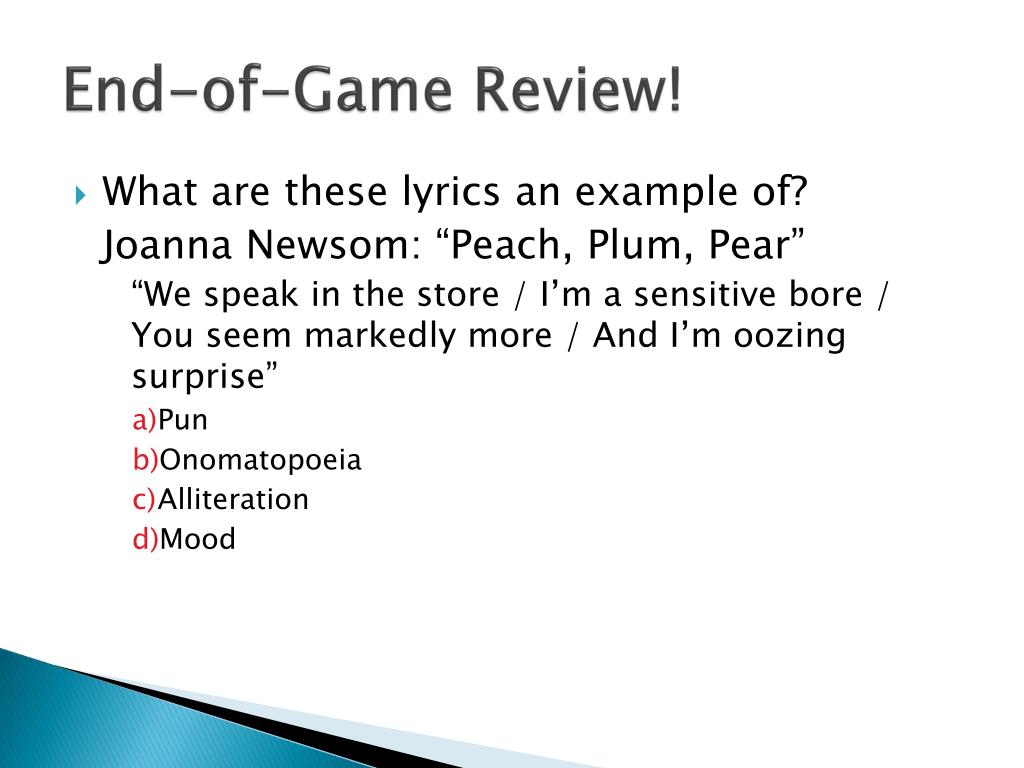 End-of-Game Review!

What are these lyrics an example of?

Joanna Newsom: “Peach, Plum, Pear”

“We speak in the store / I’m a sensitive bore / You seem markedly more / And I’m oozing surprise”

a)Pun
b)Onomatopoeia
c)Alliteration
d)Mood